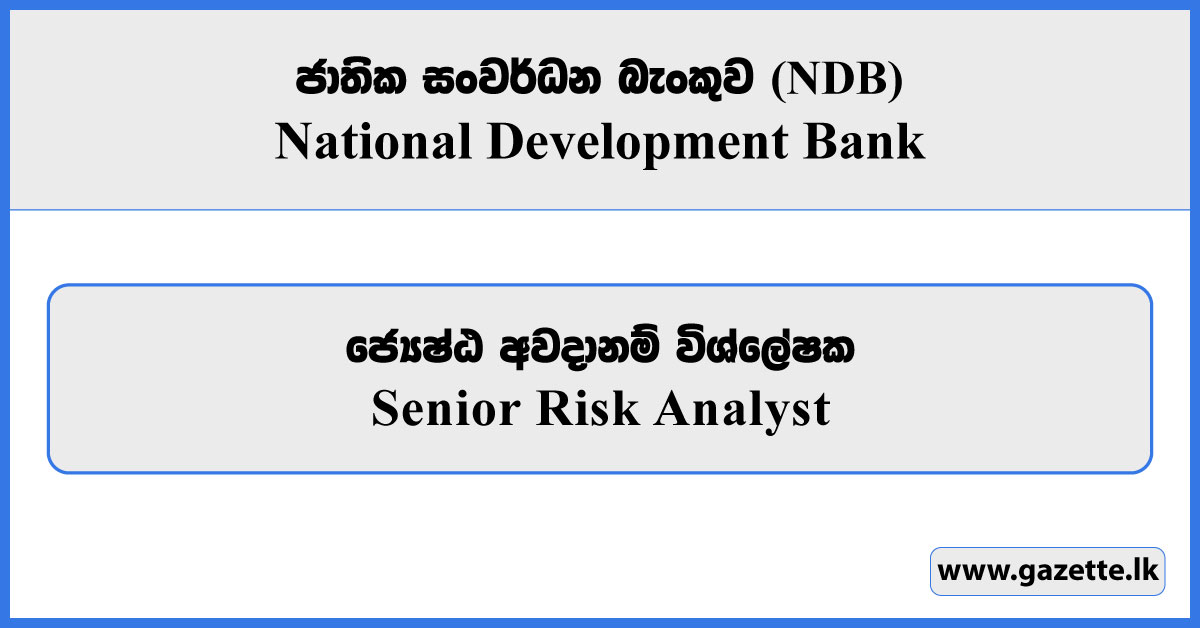 ජාතික සංවර්ධන බැංකුව (NDB)
National Development Bank

ජ්‍යෙෂ්ඨ අවදානම් විශ්ලේෂක
Senior Risk Analyst

www.gazette.lk